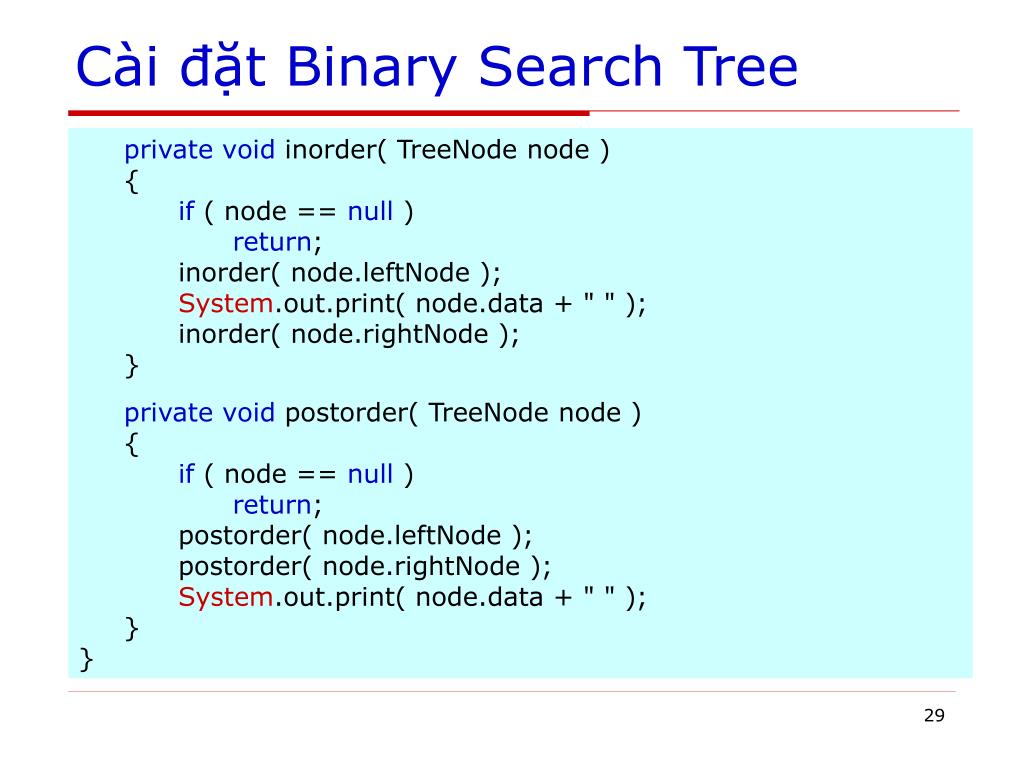 Cài đặt Binary Search Tree

private void inorder( TreeNode node )
{
if ( node == null )
return;
inorder( node.leftNode );
System.out.print( node.data + " " );
inorder( node.rightNode );
}

private void postorder( TreeNode node )
{
if ( node == null )
return;
postorder( node.leftNode );
postorder( node.rightNode );
System.out.print( node.data + " " );
}
}

29